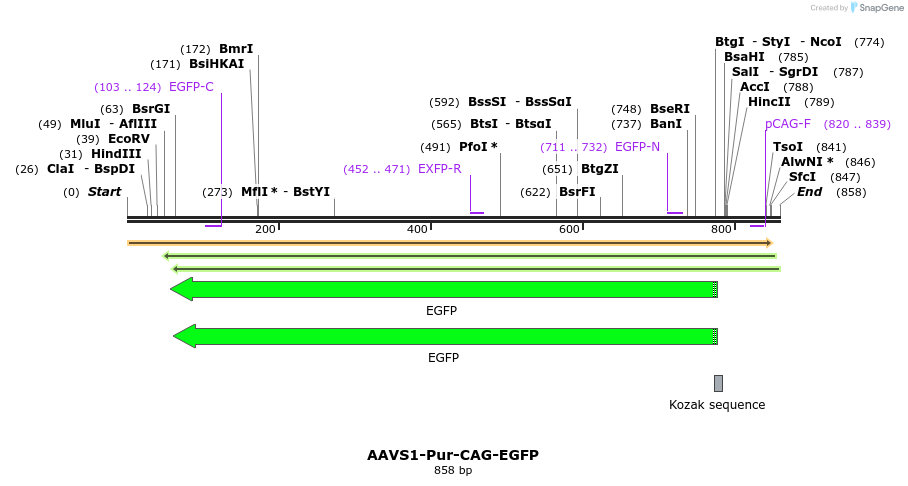 Created by SnapGene

(172) BmrI
(171) BsiHKAI
(103 .. 124) EGFP-C
(63) BsrGI
(49) MluI - AflIII
(39) EcoRV
(31) HindIII
(26) ClaI - BspDI
(0) Start
(273) MflI * - BstYI
(592) BssSI - BssSαI
(565) BtsI - BtsαI
(491) PfoI *
(452 .. 471) EXFP-R
(711 .. 732) EGFP-N
(651) BtgZI
(622) BsrFI
(748) BseRI
(737) BanI
BtgI - StyI - NcoI (774)
BsaHI (785)
SalI - SgrDI (787)
AccI (788)
HincII (789)
pCAG-F (820 .. 839)
TsoI (841)
AlwNI * (846)
SfcI (847)
End (858)

200
400
600
800

EGFP
EGFP
Kozak sequence

AAVS1-Pur-CAG-EGFP
858 bp